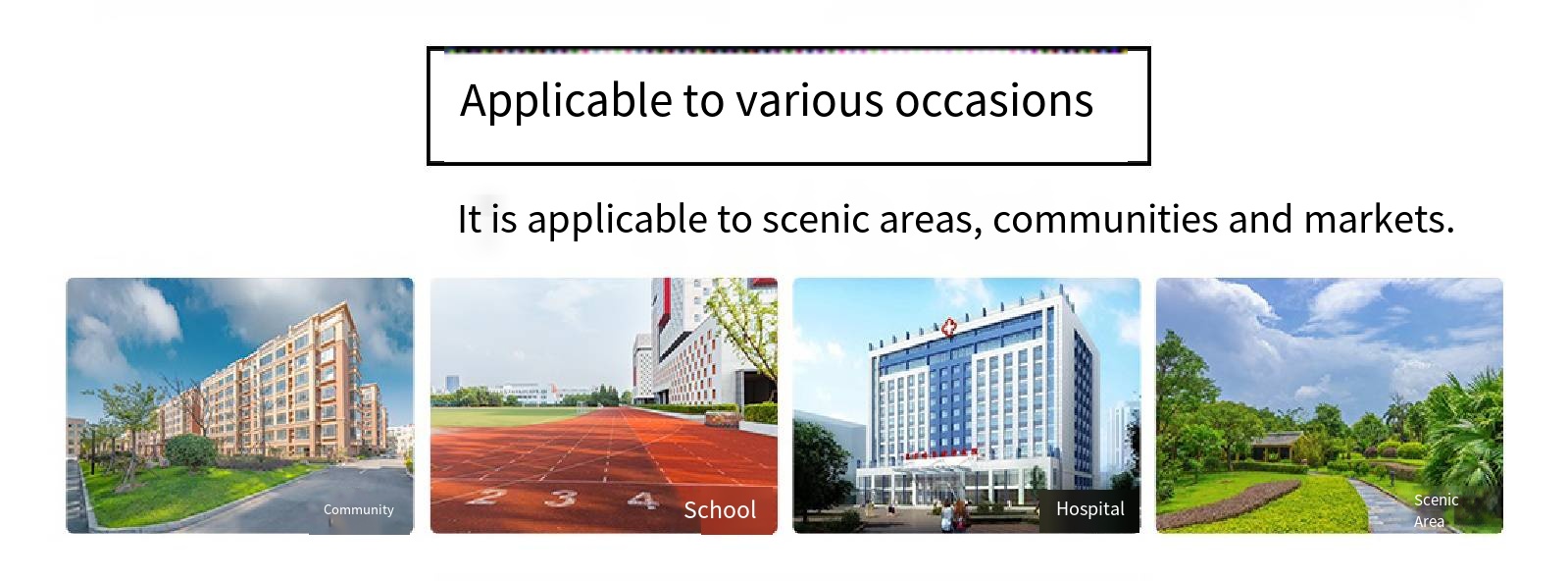 Applicable to various occasions

It is applicable to scenic areas, communities and markets.

Community

2 3 4 School

Hospital

Scenic Area